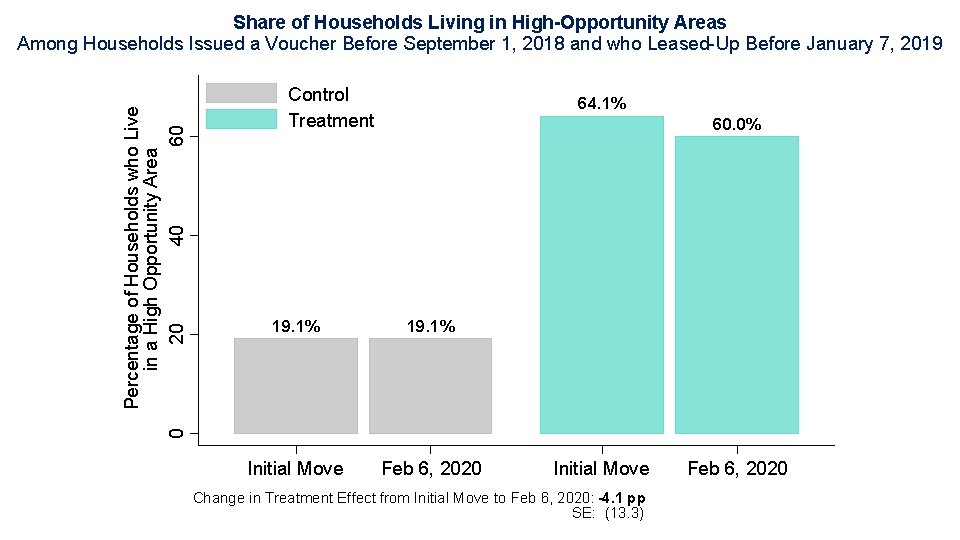 Share of Households Living in High-Opportunity Areas
Among Households Issued a Voucher Before September 1, 2018 and who Leased-Up Before January 7, 2019

Control
Treatment

Percentage of Households who Live in a High Opportunity Area

0
20
40
60

19.1%
19.1%
64.1%
60.0%

Initial Move
Feb 6, 2020
Initial Move
Feb 6, 2020

Change in Treatment Effect from Initial Move to Feb 6, 2020: -4.1 pp
SE: (13.3)